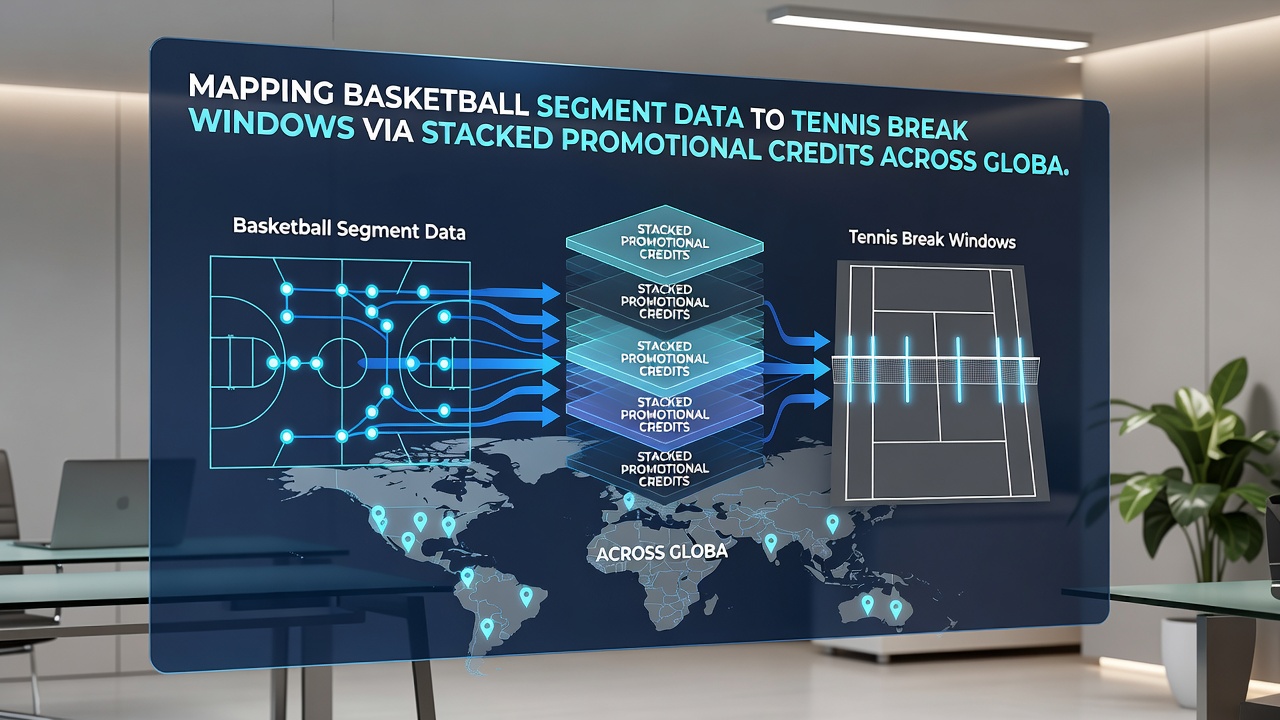 MAPPING BASKETBALL SEGMENT DATA TO TENNIS BREAK WINDOWS VIA STACKED PROMOTIONAL CREDITS ACROSS GLOBA.

Basketball Segment Data

STACKED PROMOTIONAL CREDITS

STACKED PROMOTIONAL CREDITS

STACKED PROMOTIONAL CREDITS

STACKED PROMOTIONAL CREDITS

STACKED PROMOTIONAL CREDITS

Tennis Break Windows

ACROSS GLOBA